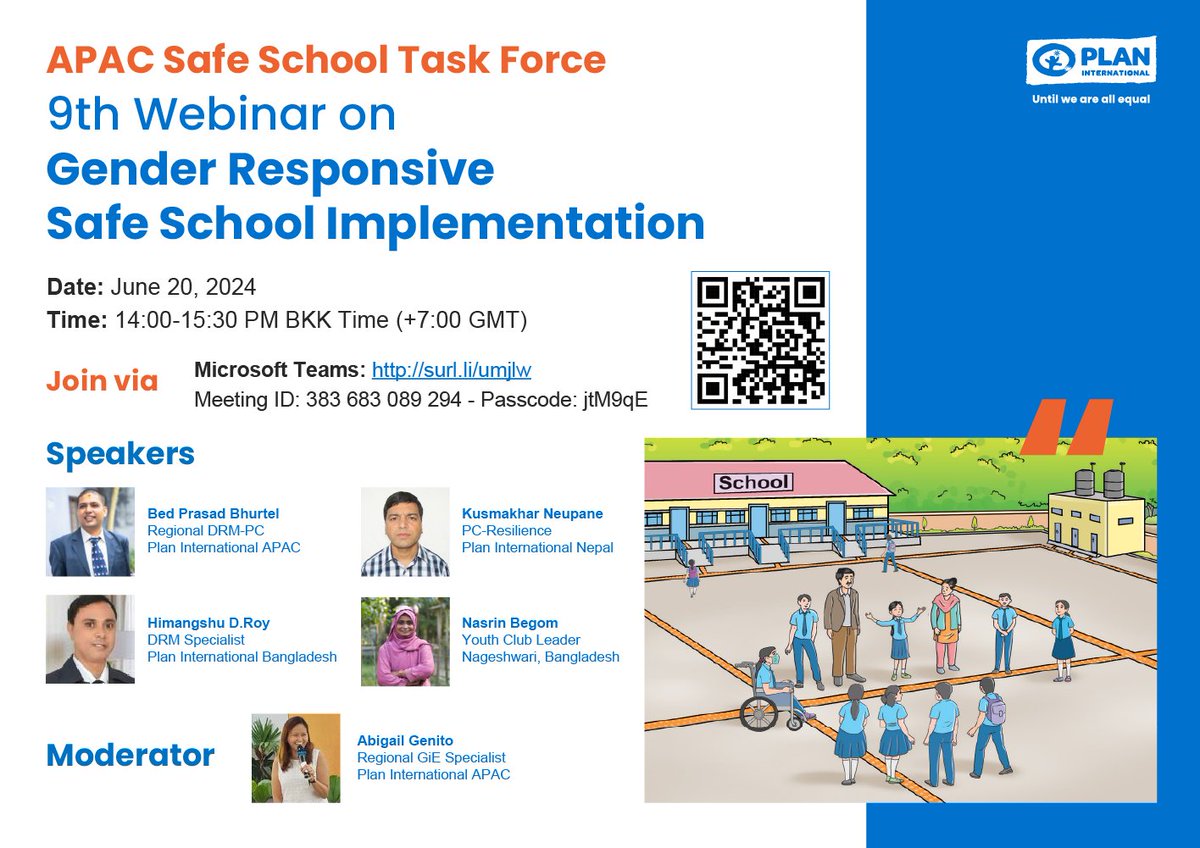 APAC Safe School Task Force
9th Webinar on
Gender Responsive
Safe School Implementation

PLAN INTERNATIONAL
Until we are all equal

Date: June 20, 2024
Time: 14:00-15:30 PM BKK Time (+7:00 GMT)

Join via
Microsoft Teams: http://surl.li/umjlw
Meeting ID: 383 683 089 294 - Passcode: jtM9qE

Speakers

Bed Prasad Bhurtel
Regional DRM-PC
Plan International APAC

Kusmakhar Neupane
PC-Resilience
Plan International Nepal

Himangshu D.Roy
DRM Specialist
Plan International Bangladesh

Nasrin Begom
Youth Club Leader
Nageshwari, Bangladesh

Moderator

Abigail Genito
Regional GiE Specialist
Plan International APAC

School